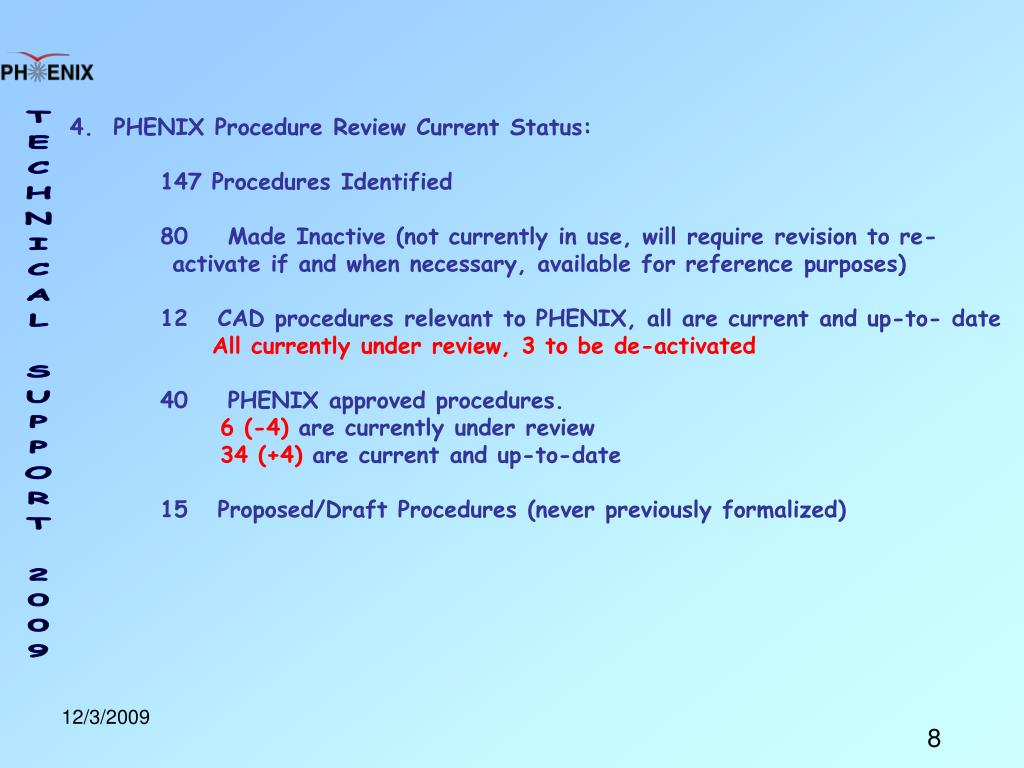 PHENIX

TECHNICAL SUPPORT 2009

4. PHENIX Procedure Review Current Status:

147 Procedures Identified

80 Made Inactive (not currently in use, will require revision to re-activate if and when necessary, available for reference purposes)

12 CAD procedures relevant to PHENIX, all are current and up-to- date
All currently under review, 3 to be de-activated

40 PHENIX approved procedures.
6 (-4) are currently under review
34 (+4) are current and up-to-date

15 Proposed/Draft Procedures (never previously formalized)

12/3/2009

8